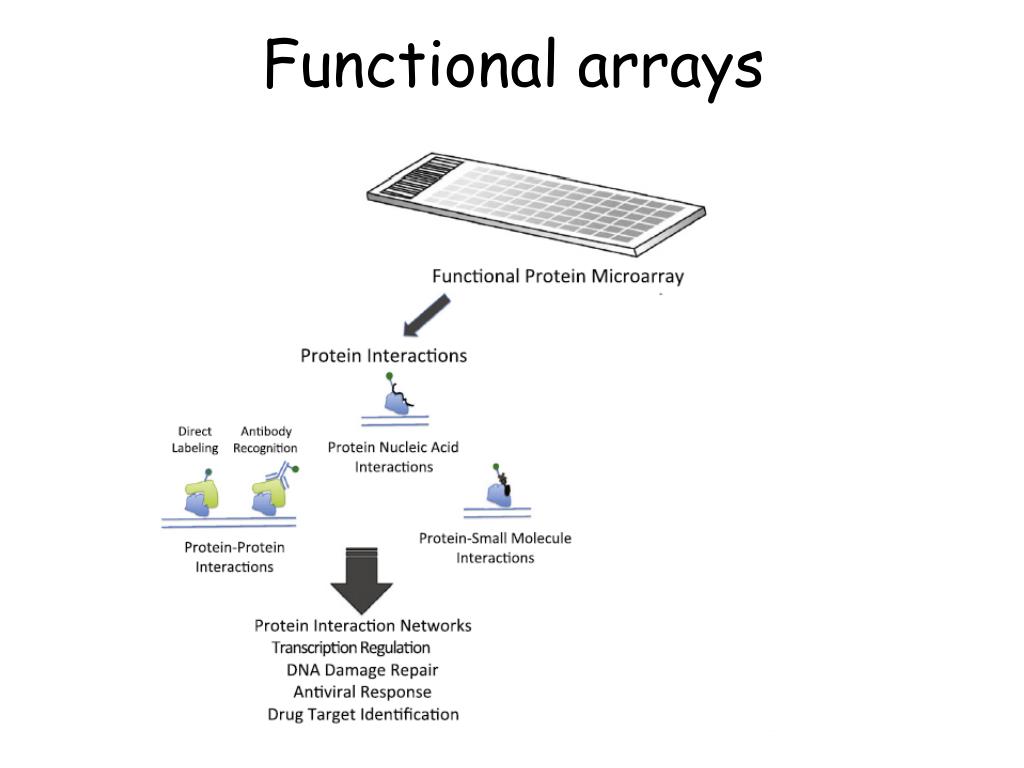 Functional arrays

Functional Protein Microarray

Protein Interactions

Direct Labeling

Antibody Recognition

Protein Nucleic Acid Interactions

Protein-Protein Interactions

Protein-Small Molecule Interactions

Protein Interaction Networks
Transcription Regulation
DNA Damage Repair
Antiviral Response
Drug Target Identification